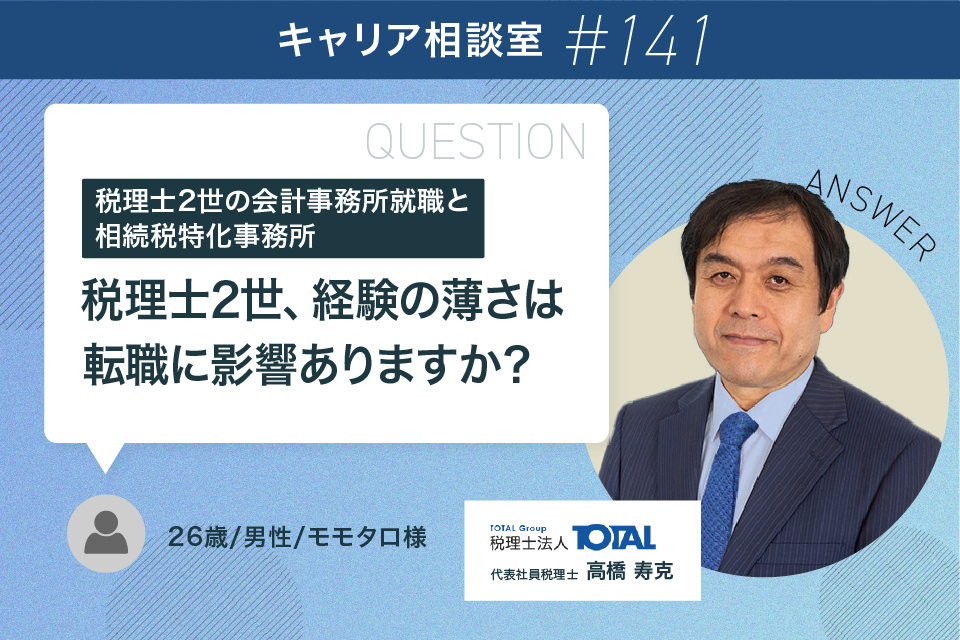 キャリア相談室 #141

QUESTION

税理士2世の会計事務所就職と相続税特化事務所

税理士2世、経験の薄さは転職に影響ありますか?

ANSWER

26歳/男性/モモタロ様

TOTAL Group
税理士法人 TOTAL
代表社員税理士 高橋 寿克